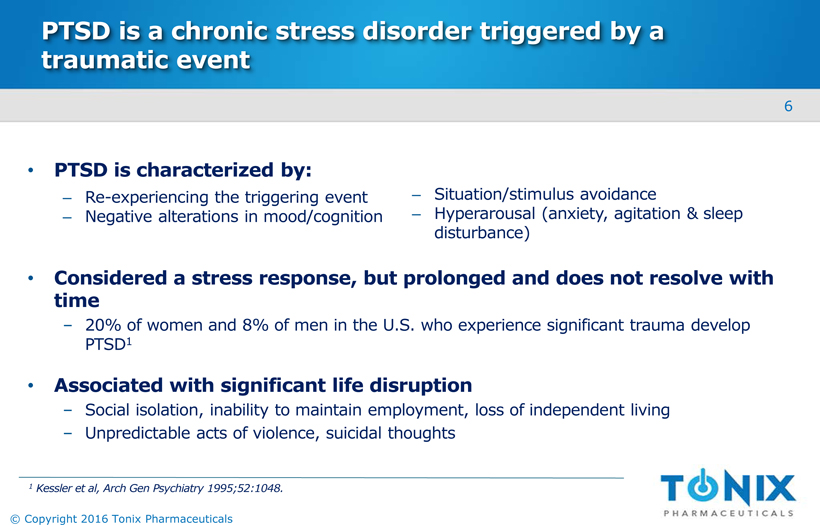 PTSD is a chronic stress disorder triggered by a traumatic event

6

• PTSD is characterized by:
– Re-experiencing the triggering event
– Negative alterations in mood/cognition
– Situation/stimulus avoidance
– Hyperarousal (anxiety, agitation & sleep disturbance)

• Considered a stress response, but prolonged and does not resolve with time
– 20% of women and 8% of men in the U.S. who experience significant trauma develop PTSD$^1$

• Associated with significant life disruption
– Social isolation, inability to maintain employment, loss of independent living
– Unpredictable acts of violence, suicidal thoughts

$^1$ Kessler et al, Arch Gen Psychiatry 1995;52:1048.

TONIX
PHARMACEUTICALS

© Copyright 2016 Tonix Pharmaceuticals